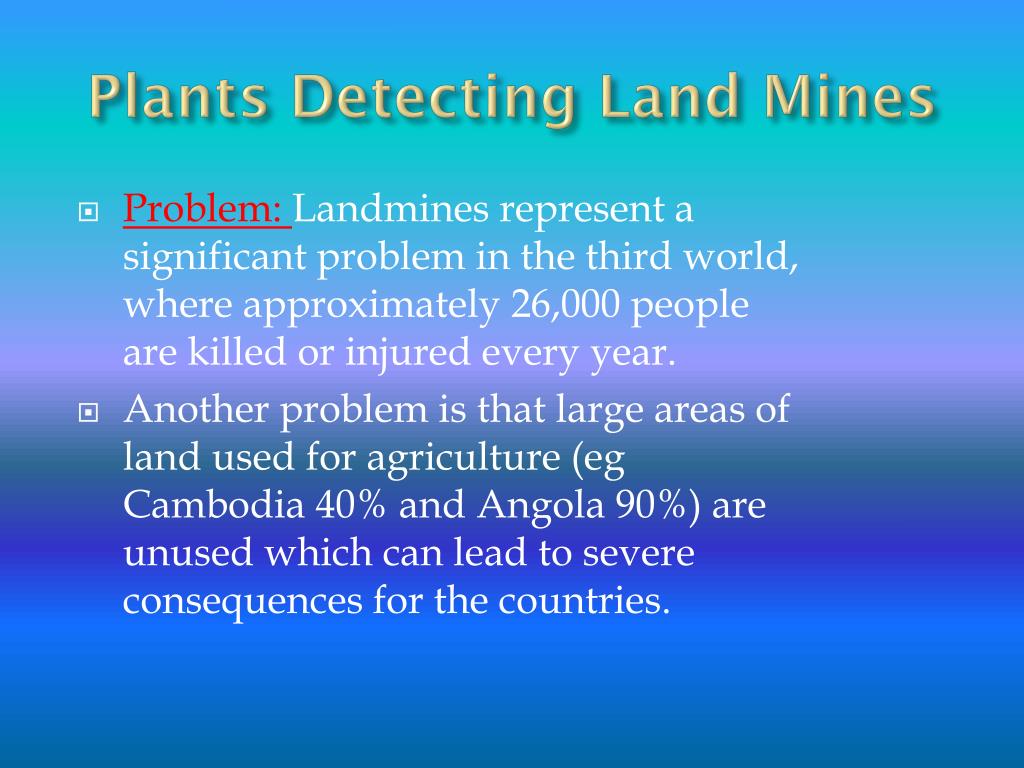 Plants Detecting Land Mines

Problem: Landmines represent a significant problem in the third world, where approximately 26,000 people are killed or injured every year.

Another problem is that large areas of land used for agriculture (eg Cambodia 40% and Angola 90%) are unused which can lead to severe consequences for the countries.